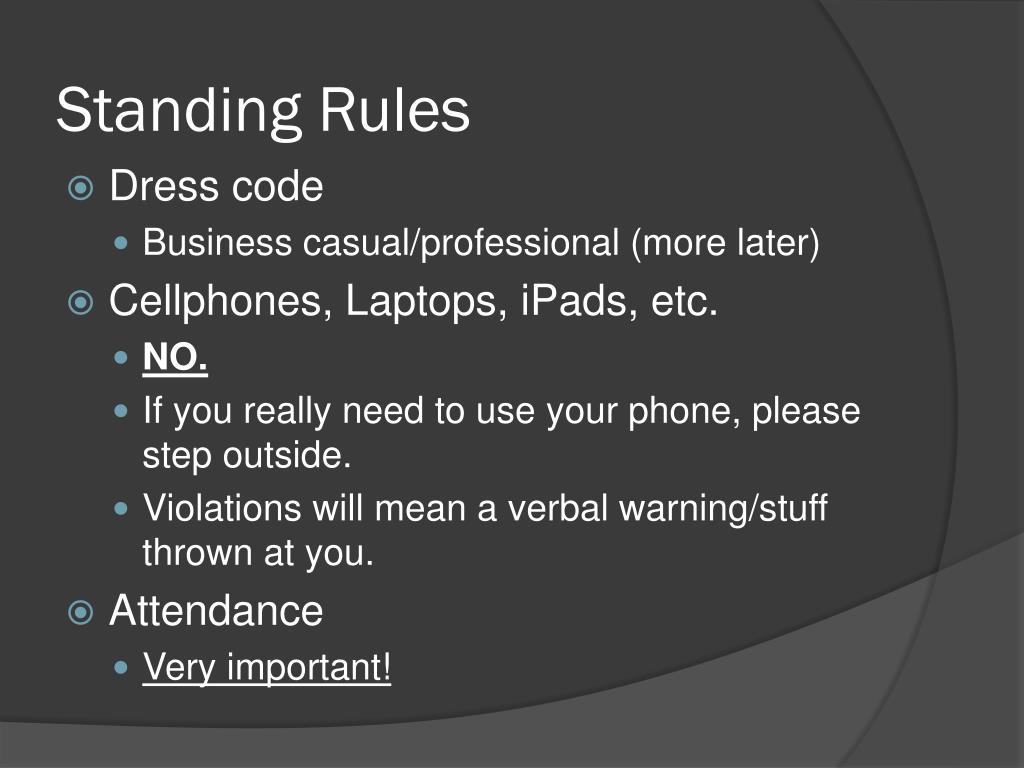 Standing Rules

Dress code

Business casual/professional (more later)

Cellphones, Laptops, iPads, etc.

NO.

If you really need to use your phone, please step outside.

Violations will mean a verbal warning/stuff thrown at you.

Attendance

Very important!